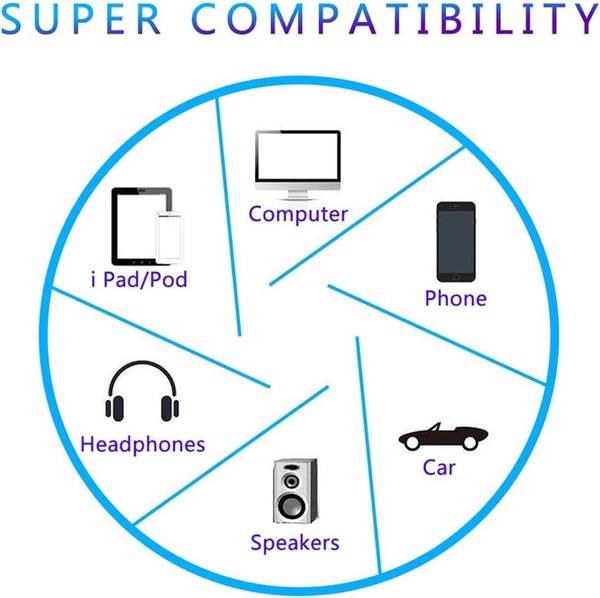 SUPER COMPATIBILITY

Computer

i Pad/Pod

Phone

Headphones

Car

Speakers